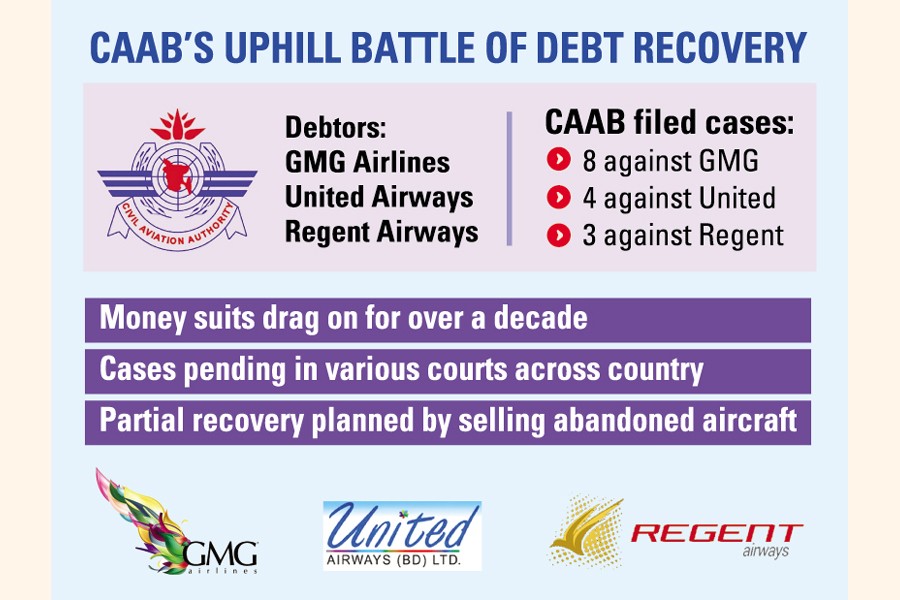 CAAB'S UPHILL BATTLE OF DEBT RECOVERY

CIVIL AVIATION AUTHORITY

Debtors:
GMG Airlines
United Airways
Regent Airways

CAAB filed cases:
8 against GMG
4 against United
3 against Regent

Money suits drag on for over a decade

Cases pending in various courts across country

Partial recovery planned by selling abandoned aircraft

GMG airlines

United AIRWAYS (BD) LTD.

REGENT airways